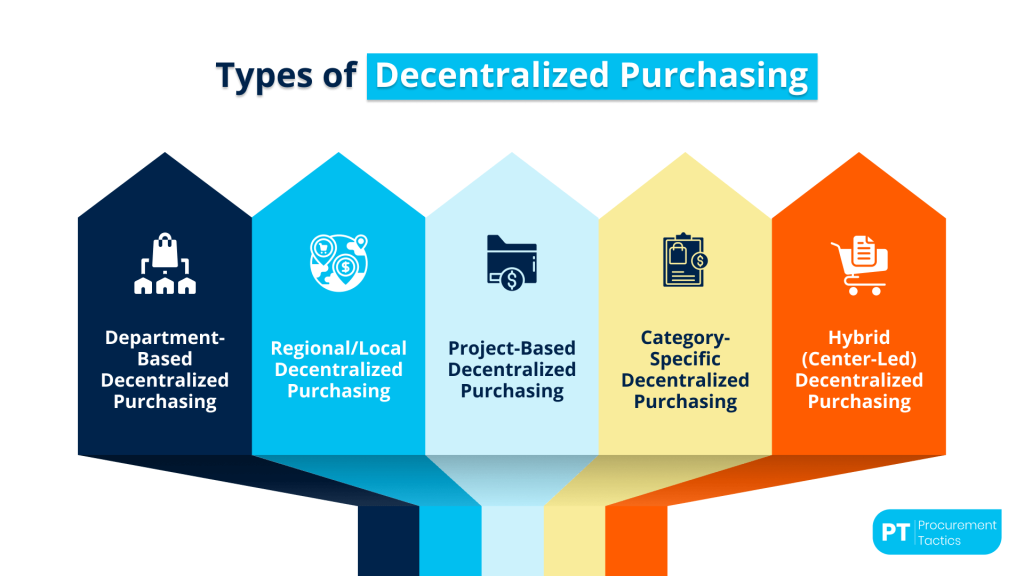 Types of Decentralized Purchasing

Department-Based Decentralized Purchasing

Regional/Local Decentralized Purchasing

Project-Based Decentralized Purchasing

Category-Specific Decentralized Purchasing

Hybrid (Center-Led) Decentralized Purchasing

PT Procurement Tactics